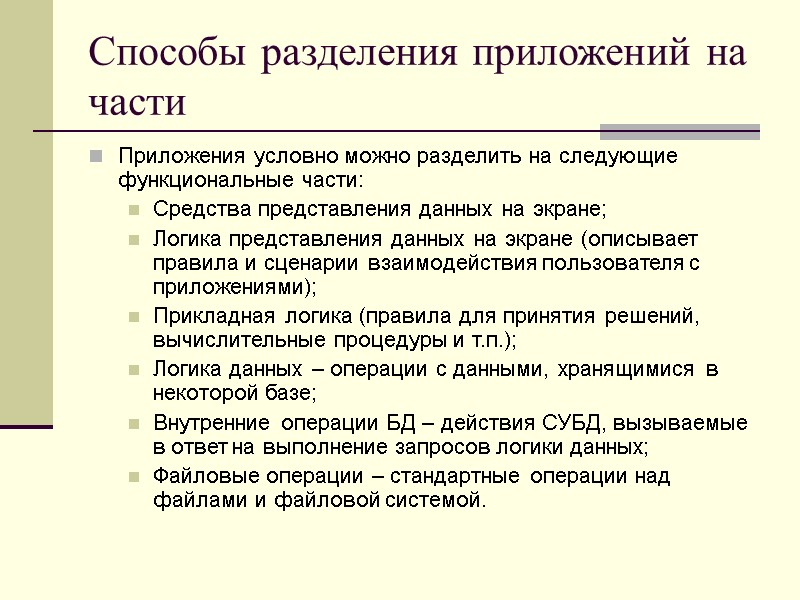 Способы разделения приложений на части

Приложения условно можно разделить на следующие функциональные части:

Средства представления данных на экране;

Логика представления данных на экране (описывает правила и сценарии взаимодействия пользователя с приложениями);

Прикладная логика (правила для принятия решений, вычислительные процедуры и т.п.);

Логика данных – операции с данными, хранящимися в некоторой базе;

Внутренние операции БД – действия СУБД, вызываемые в ответ на выполнение запросов логики данных;

Файловые операции – стандартные операции над файлами и файловой системой.